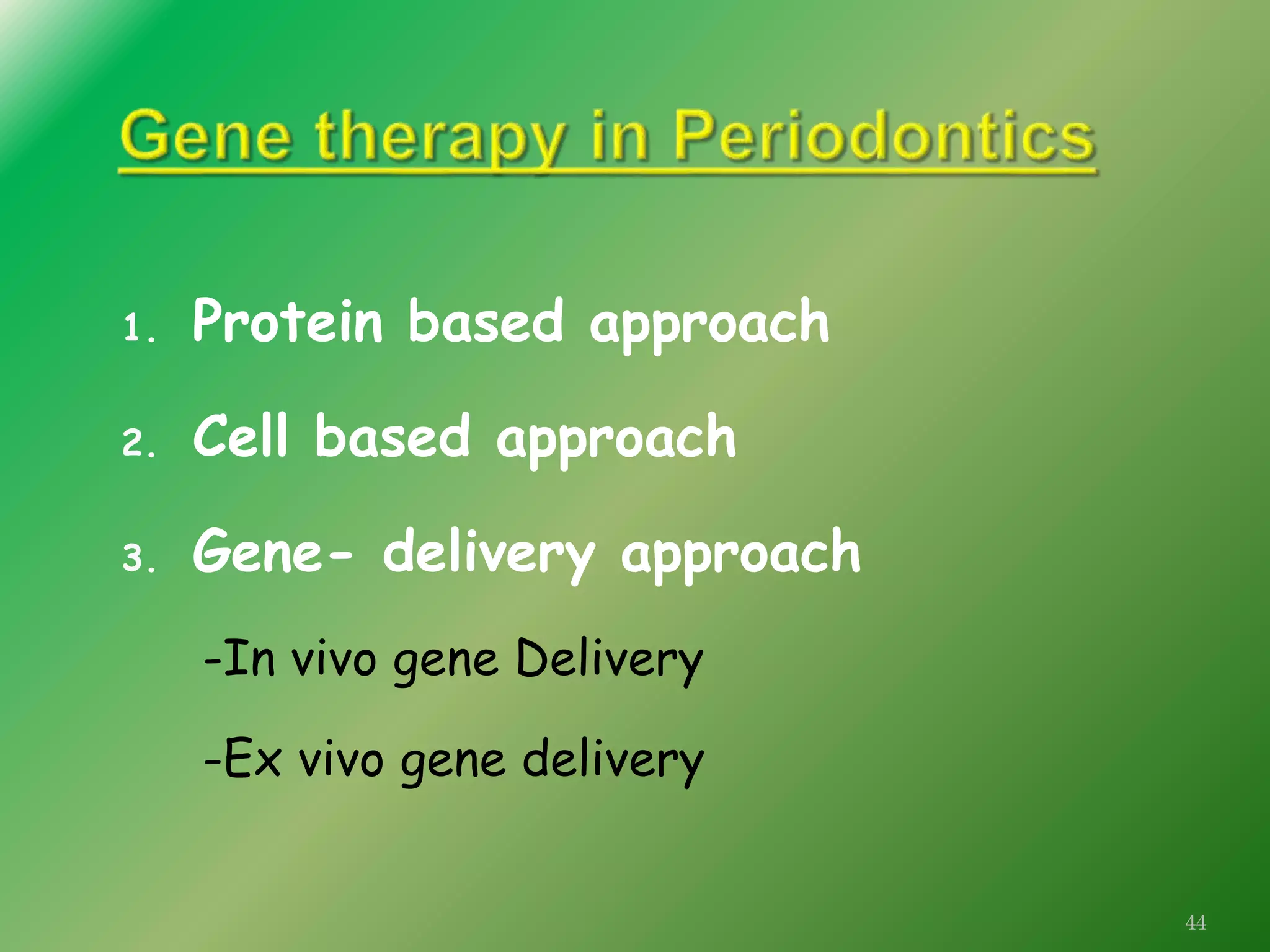 Gene therapy in Periodontics

1. Protein based approach
2. Cell based approach
3. Gene- delivery approach

-In vivo gene Delivery

-Ex vivo gene delivery

44